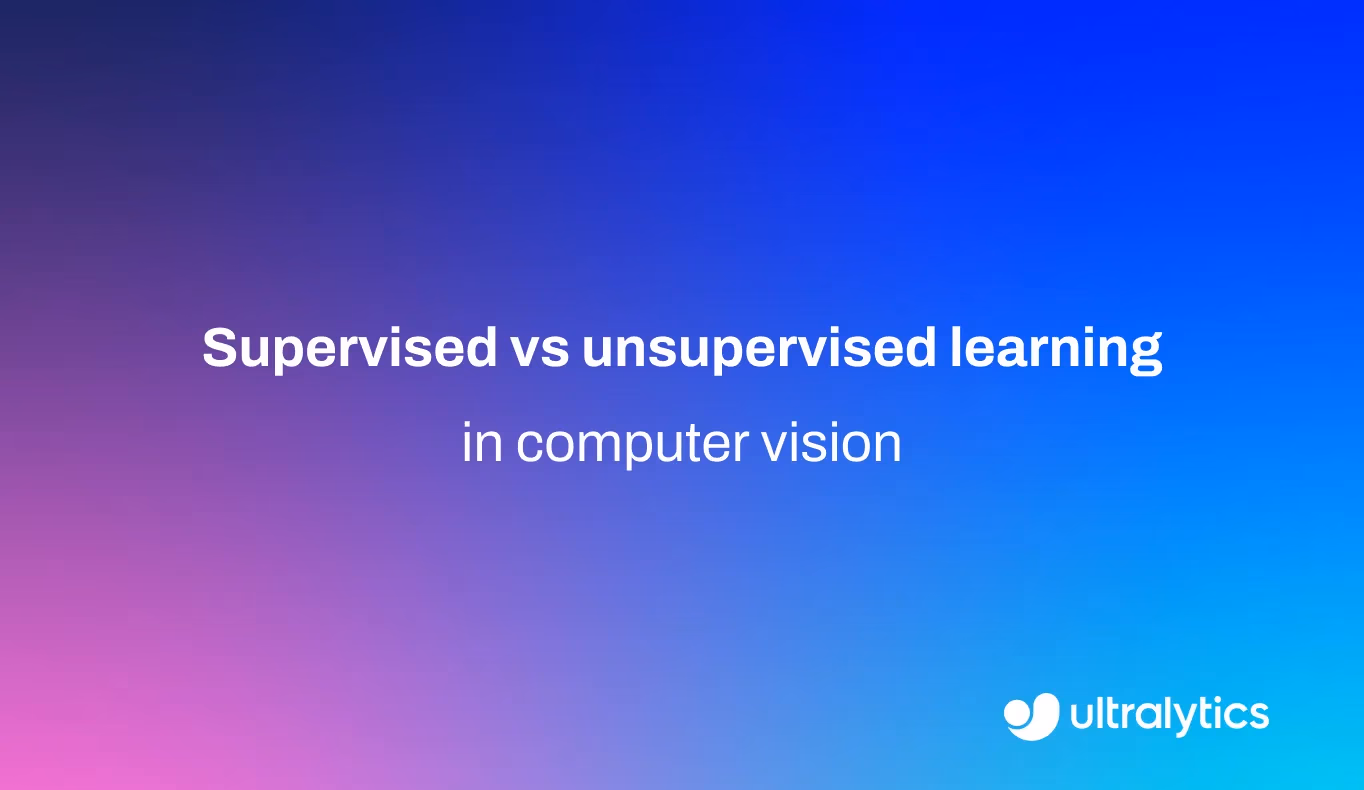 Supervised vs unsupervised learning

in computer vision

ultralytics